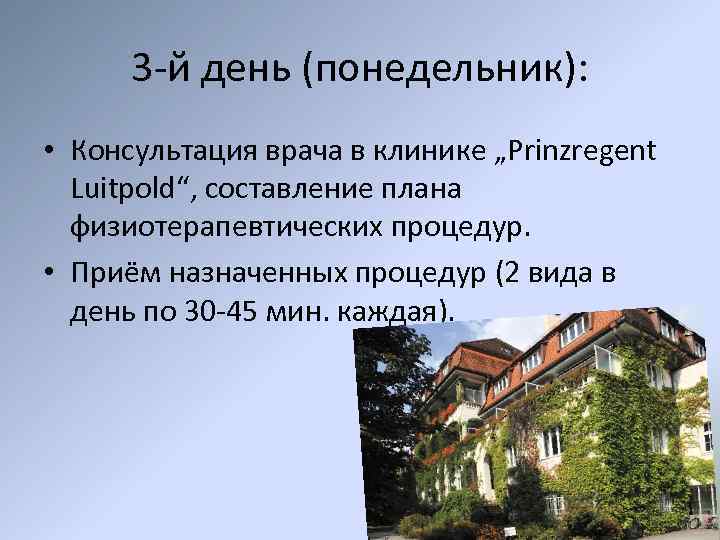 3-й день (понедельник):

• Консультация врача в клинике „Prinzregent Luitpold“, составление плана физиотерапевтических процедур.

• Приём назначенных процедур (2 вида в день по 30-45 мин. каждая).